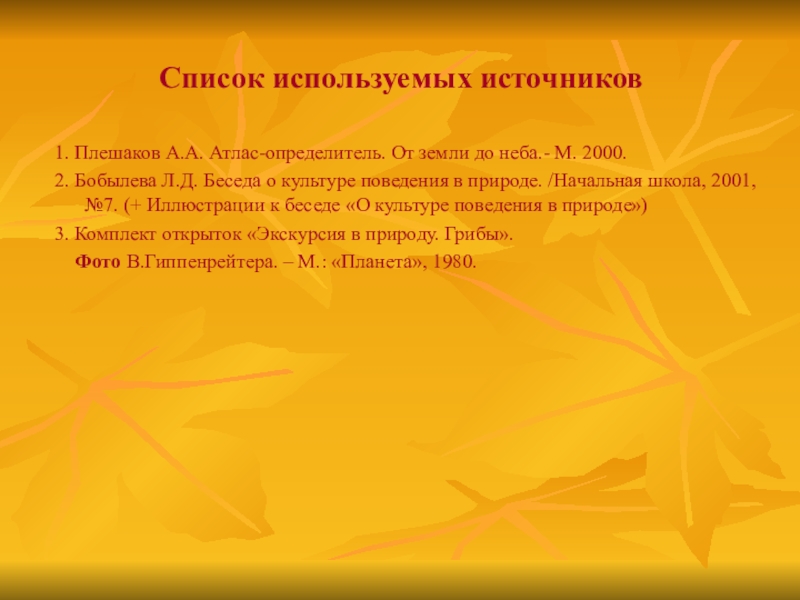 Список используемых источников

1. Плешаков А.А. Атлас-определитель. От земли до неба.- М. 2000.

2. Бобылева Л.Д. Беседа о культуре поведения в природе. /Начальная школа, 2001, №7. (+ Иллюстрации к беседе «О культуре поведения в природе»)

3. Комплект открыток «Экскурсия в природу. Грибы».
Фото В.Гиппенрейтера. – М.: «Планета», 1980.